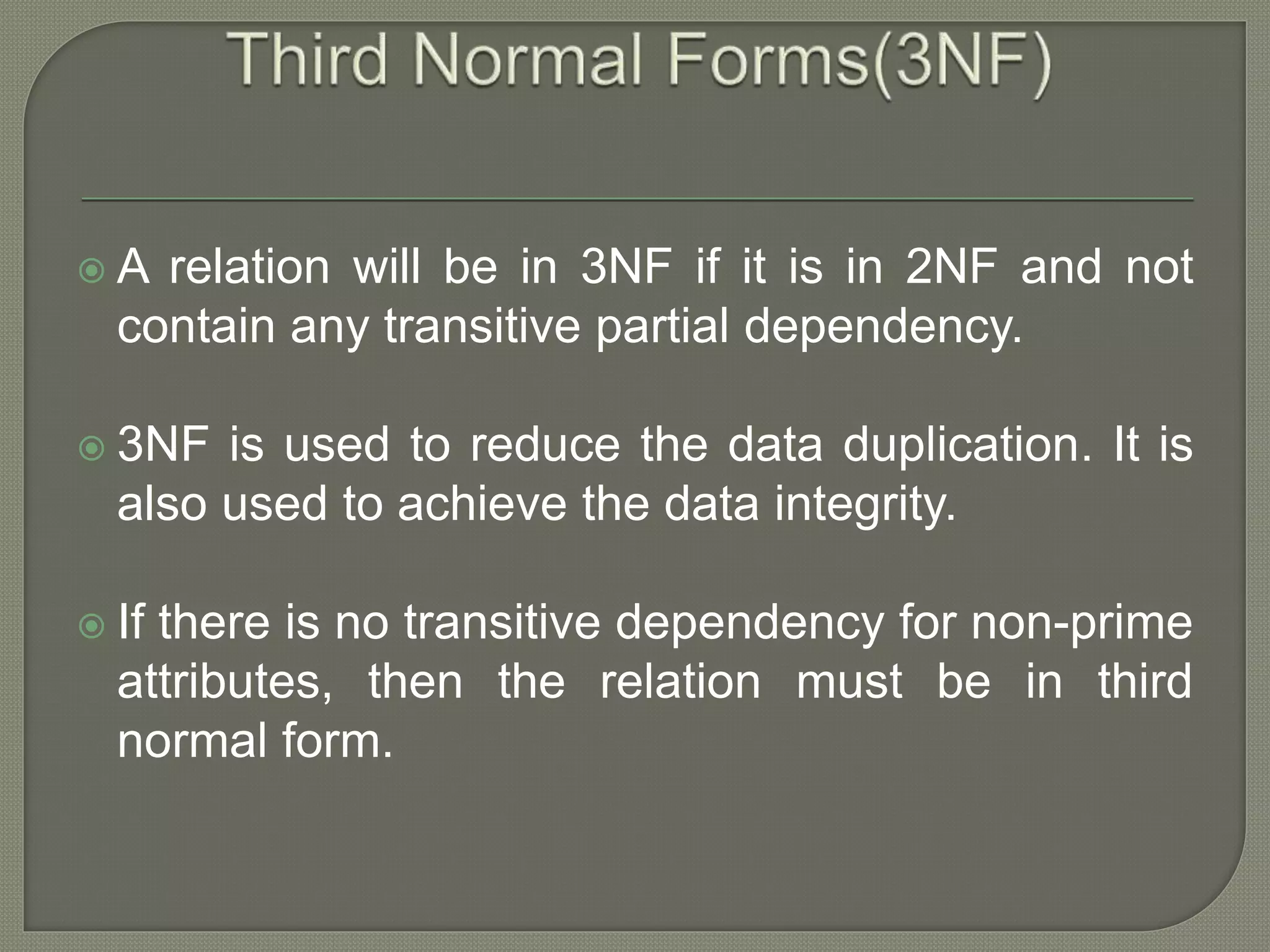 Third Normal Forms(3NF)

A relation will be in 3NF if it is in 2NF and not contain any transitive partial dependency.

3NF is used to reduce the data duplication. It is also used to achieve the data integrity.

If there is no transitive dependency for non-prime attributes, then the relation must be in third normal form.